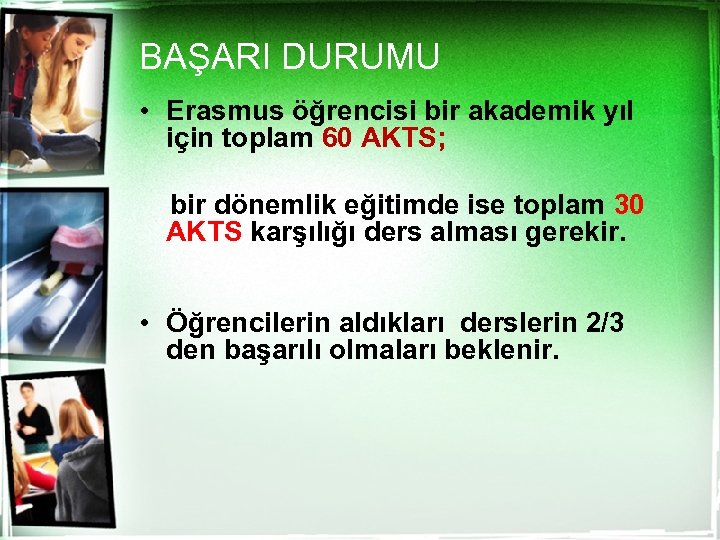 BAŞARI DURUMU

• Erasmus öğrencisi bir akademik yıl için toplam 60 AKTS;

bir dönemlik eğitimde ise toplam 30 AKTS karşılığı ders alması gerekir.

• Öğrencilerin aldıkları  derslerin 2/3 den başarılı olmaları beklenir.